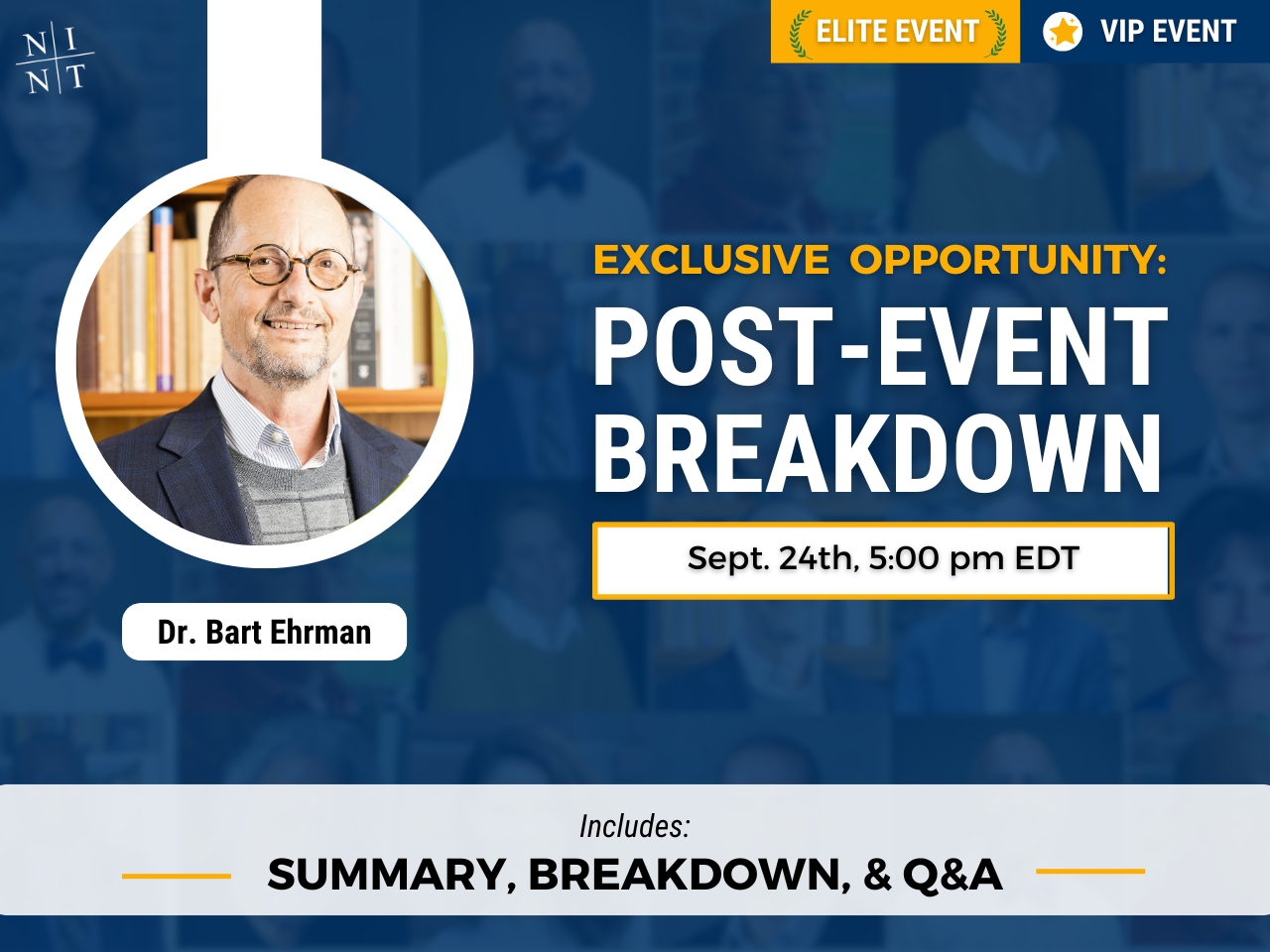 N I
N T

ELITE EVENT

VIP EVENT

EXCLUSIVE OPPORTUNITY:

POST-EVENT BREAKDOWN

Sept. 24th, 5:00 pm EDT

Dr. Bart Ehrman

Includes:

SUMMARY, BREAKDOWN, & Q&A